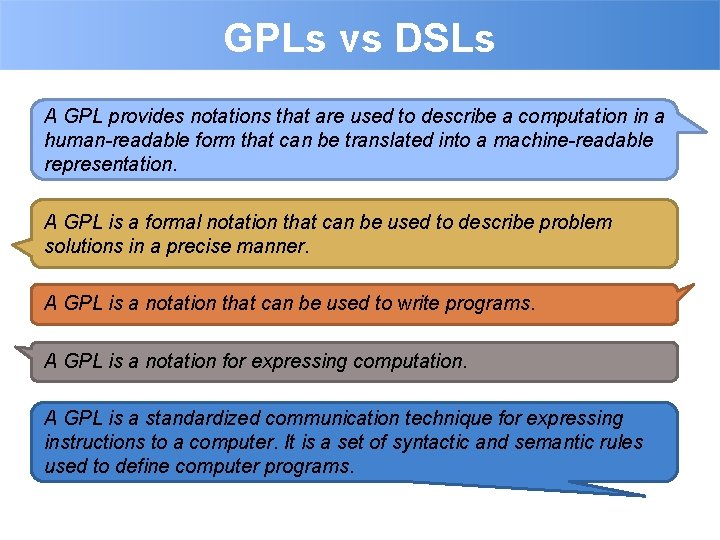 GPLs vs DSLs

A GPL provides notations that are used to describe a computation in a human-readable form that can be translated into a machine-readable representation.

A GPL is a formal notation that can be used to describe problem solutions in a precise manner.

A GPL is a notation that can be used to write programs.

A GPL is a notation for expressing computation.

A GPL is a standardized communication technique for expressing instructions to a computer. It is a set of syntactic and semantic rules used to define computer programs.